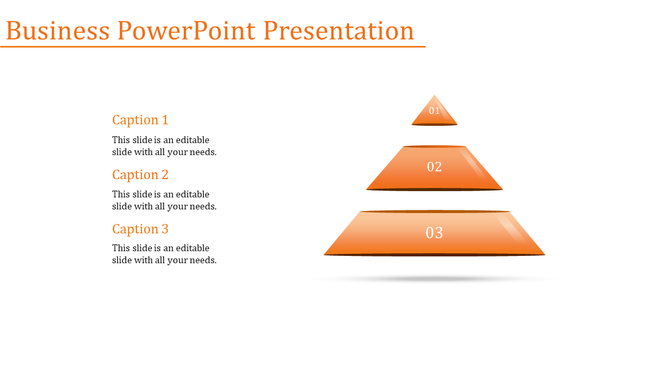 Business PowerPoint Presentation

Caption 1

This slide is an editable slide with all your needs.

Caption 2

This slide is an editable slide with all your needs.

Caption 3

This slide is an editable slide with all your needs.

01

02

03